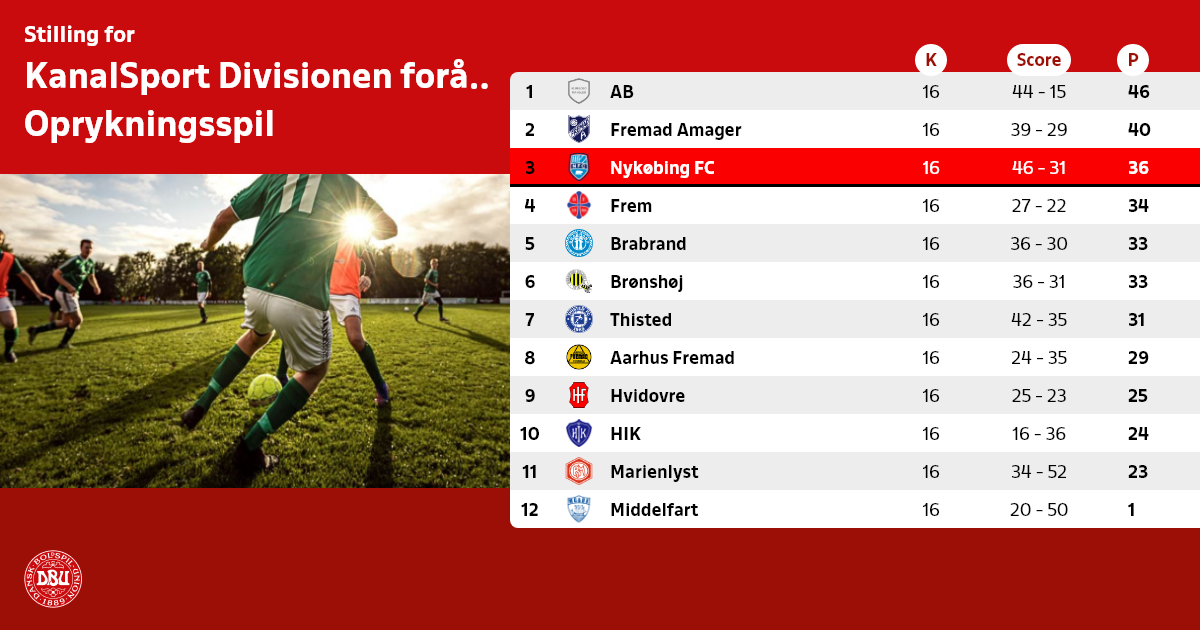 Stilling for
KanalSport Divisionen forå..
Oprykningsspil

| | | K | Score | P |
|---|---|---|---|---|
| 1 | AB | 16 | 44 - 15 | 46 |
| 2 | Fremad Amager | 16 | 39 - 29 | 40 |
| 3 | Nykøbing FC | 16 | 46 - 31 | 36 |
| 4 | Frem | 16 | 27 - 22 | 34 |
| 5 | Brabrand | 16 | 36 - 30 | 33 |
| 6 | Brønshøj | 16 | 36 - 31 | 33 |
| 7 | Thisted | 16 | 42 - 35 | 31 |
| 8 | Aarhus Fremad | 16 | 24 - 35 | 29 |
| 9 | Hvidovre | 16 | 25 - 23 | 25 |
| 10 | HIK | 16 | 16 - 36 | 24 |
| 11 | Marienlyst | 16 | 34 - 52 | 23 |
| 12 | Middelfart | 16 | 20 - 50 | 1 |

DANSK BOLDSPIL-UNION DBU 1889